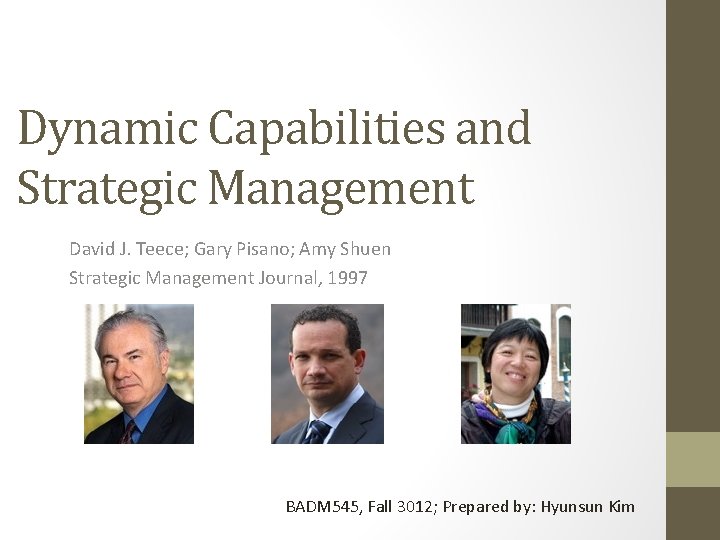 Dynamic Capabilities and Strategic Management

David J. Teece; Gary Pisano; Amy Shuen

Strategic Management Journal, 1997

BADM545, Fall 3012; Prepared by: Hyunsun Kim